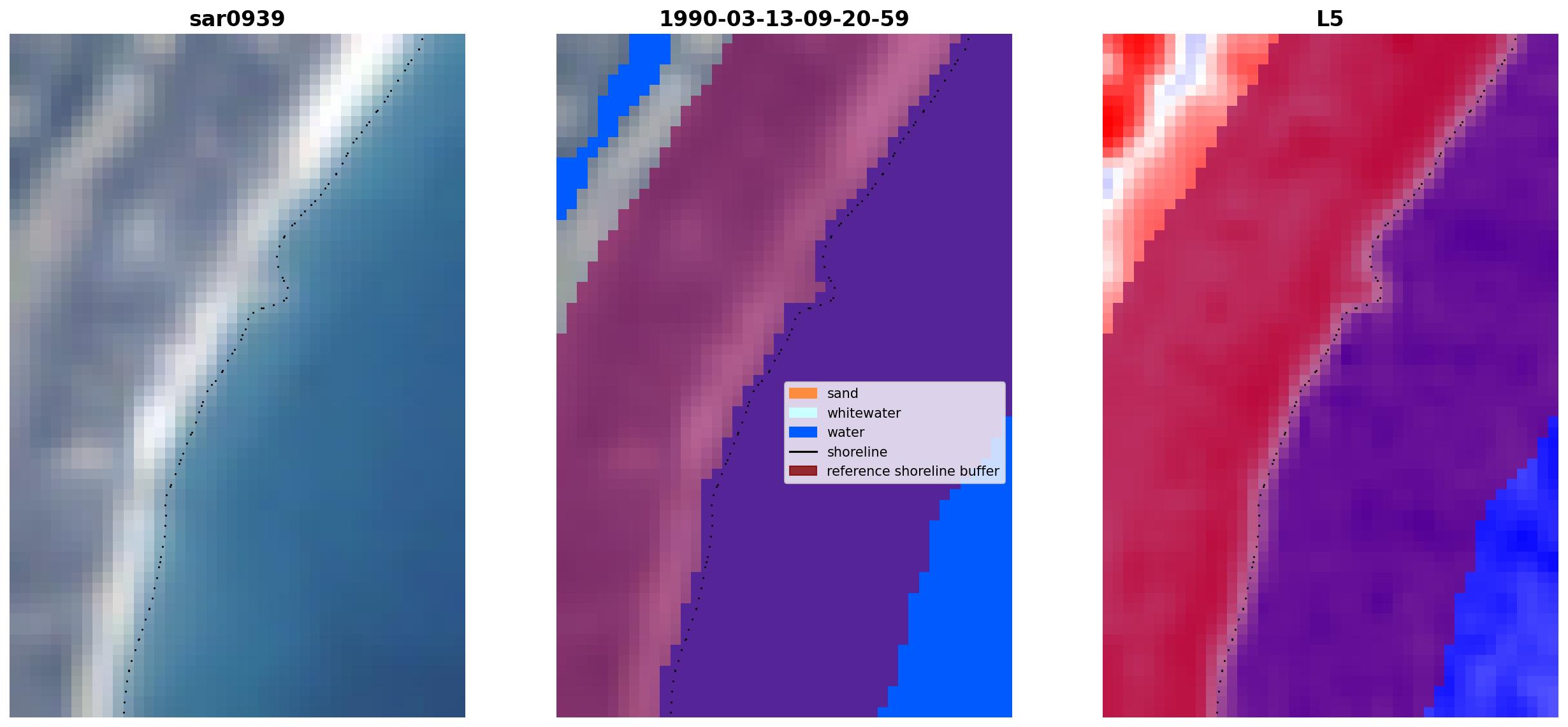 sar0939

1990-03-13-09-20-59

sand
whitewater
water
shoreline
reference shoreline buffer

L5